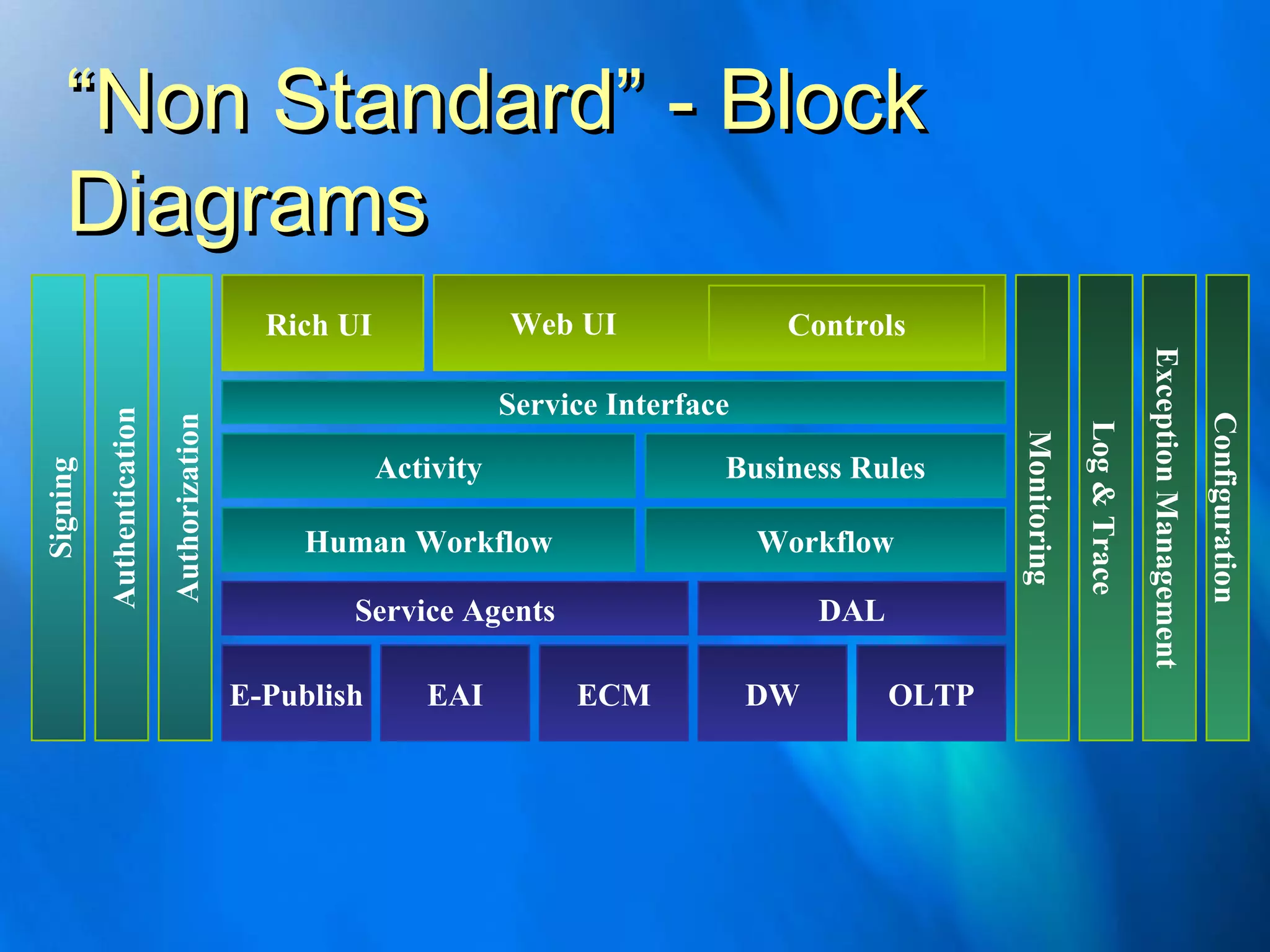 “Non Standard” - Block Diagrams

Signing

Authentication

Authorization

Rich UI

Web UI

Controls

Service Interface

Activity

Business Rules

Human Workflow

Workflow

Service Agents

DAL

E-Publish

EAI

ECM

DW

OLTP

Monitoring

Log & Trace

Exception Management

Configuration